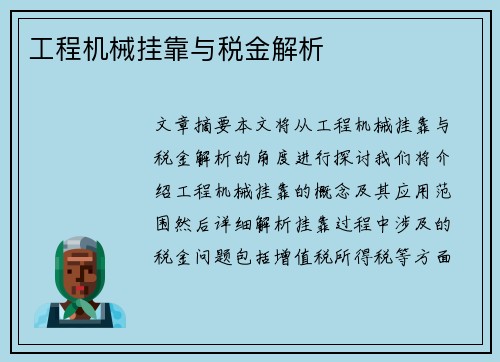 工程机械挂靠与税金解析

文章摘要本文将从工程机械挂靠与税金解析的角度进行探讨我们将介绍工程机械挂靠的概念及其应用范围然后详细解析挂靠过程中涉及的税金问题包括增值税所得税等方面